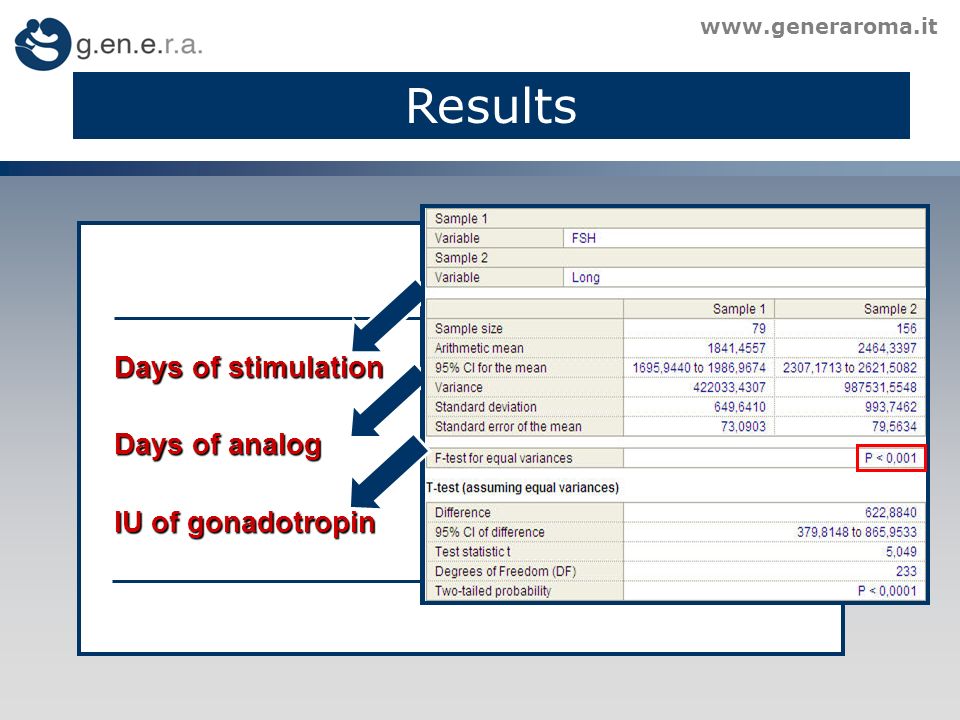 g.en.e.r.a.

www.generaroma.it

Results

Days of stimulation

Days of analog

IU of gonadotropin

| Sample 1 | |
|---|---|
| Variable | FSH |
| Sample 2 | |
| Variable | Long |

| | Sample 1 | Sample 2 |
|---|---|---|
| Sample size | 79 | 156 |
| Arithmetic mean | 1841,4557 | 2464,3397 |
| 95% CI for the mean | 1695,9440 to 1986,9674 | 2307,1713 to 2621,5082 |
| Variance | 422033,4307 | 987531,5548 |
| Standard deviation | 649,6410 | 993,7462 |
| Standard error of the mean | 73,0903 | 79,5634 |

| F-test for equal variances | P < 0,001 |
|---|---|

T-test (assuming equal variances)

| Difference | 622,8840 |
|---|---|
| 95% CI of difference | 379,8148 to 865,9533 |
| Test statistic t | 5,049 |
| Degrees of Freedom (DF) | 233 |
| Two-tailed probability | P < 0,0001 |